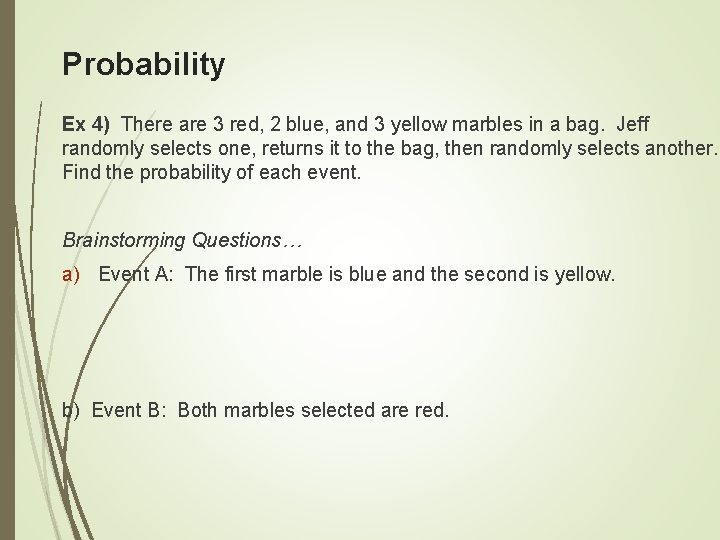 Probability

Ex 4) There are 3 red, 2 blue, and 3 yellow marbles in a bag. Jeff randomly selects one, returns it to the bag, then randomly selects another. Find the probability of each event.

Brainstorming Questions…

a) Event A: The first marble is blue and the second is yellow.

b) Event B: Both marbles selected are red.